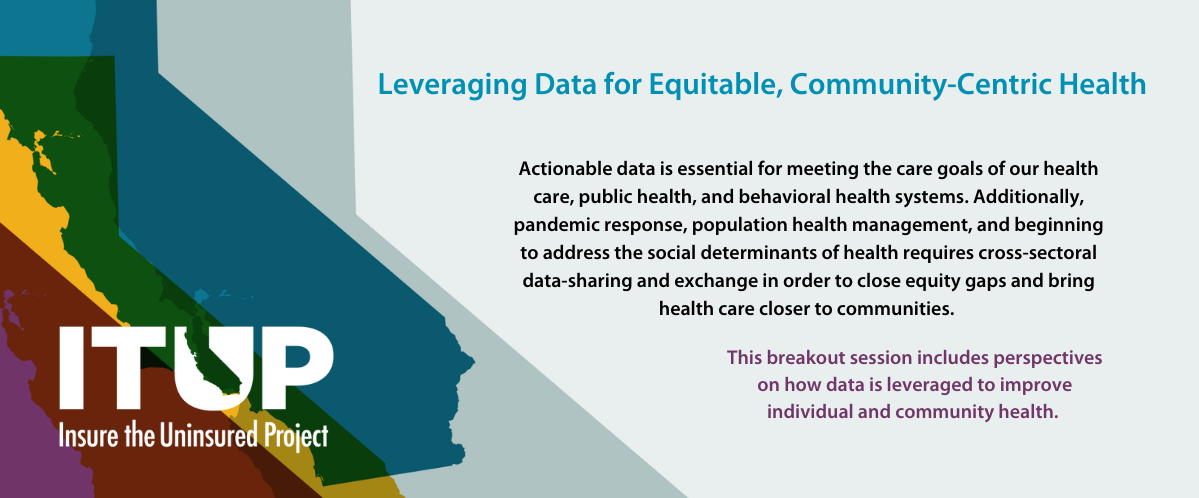 Leveraging Data for Equitable, Community-Centric Health

Actionable data is essential for meeting the care goals of our health care, public health, and behavioral health systems. Additionally, pandemic response, population health management, and beginning to address the social determinants of health requires cross-sectoral data-sharing and exchange in order to close equity gaps and bring health care closer to communities.

This breakout session includes perspectives on how data is leveraged to improve individual and community health.

ITUP

Insure the Uninsured Project